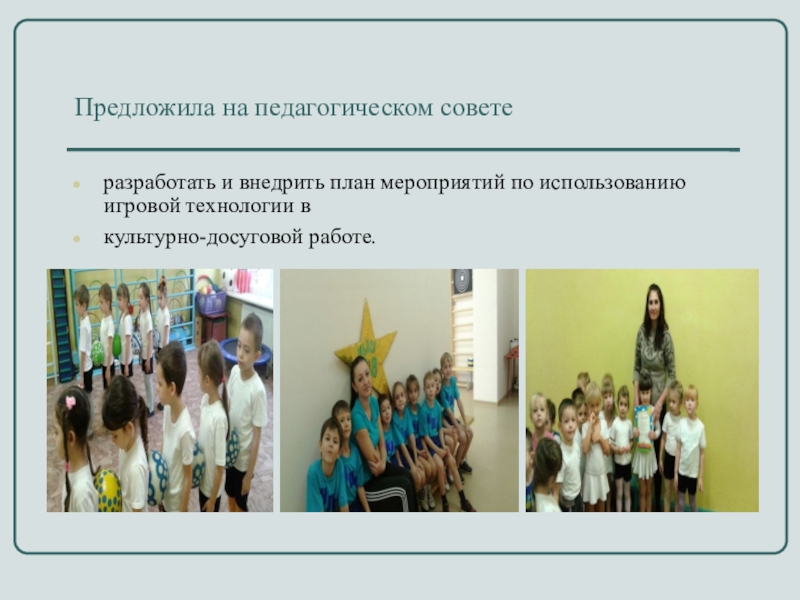 Предложила на педагогическом совете

разработать и внедрить план мероприятий по использованию игровой технологии в

культурно-досуговой работе.